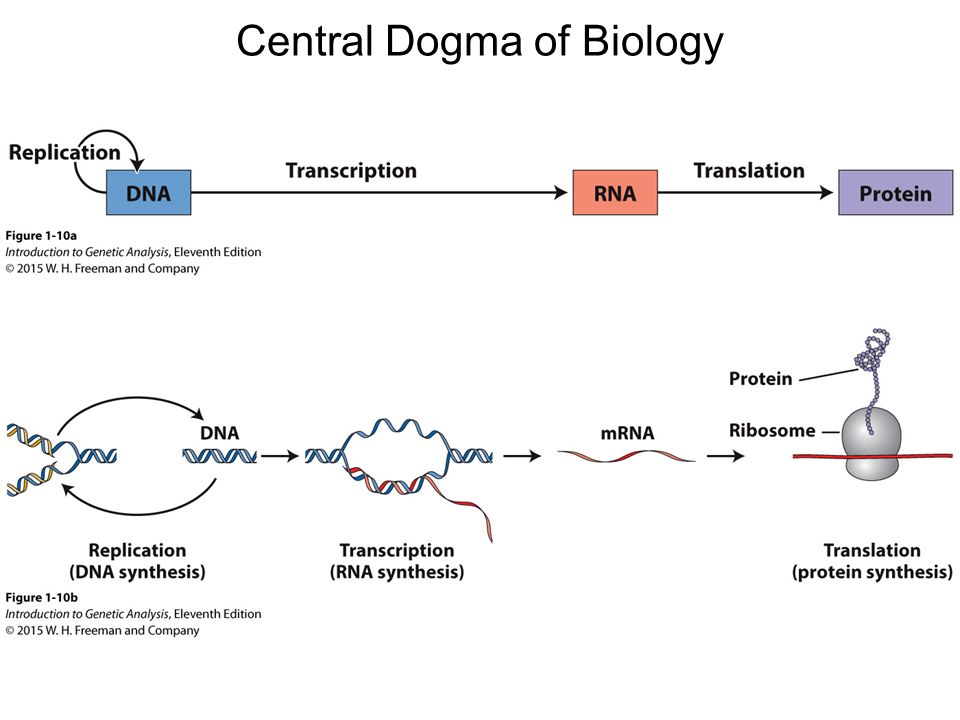 Central Dogma of Biology

Replication

DNA

Transcription

RNA

Translation

Protein

Figure 1-10a
Introduction to Genetic Analysis, Eleventh Edition
© 2015 W. H. Freeman and Company

DNA

mRNA

Protein

Ribosome

Replication
(DNA synthesis)

Transcription
(RNA synthesis)

Translation
(protein synthesis)

Figure 1-10b
Introduction to Genetic Analysis, Eleventh Edition
© 2015 W. H. Freeman and Company